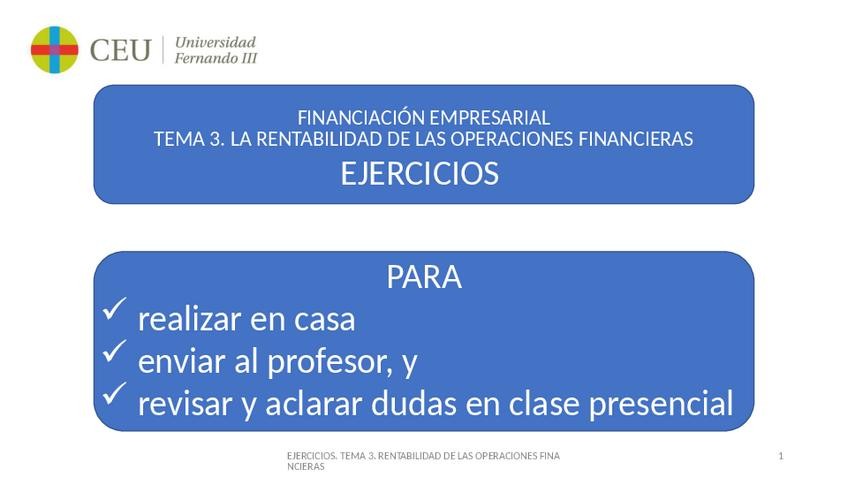 CEU | Universidad Fernando III

FINANCIACIÓN EMPRESARIAL
TEMA 3. LA RENTABILIDAD DE LAS OPERACIONES FINANCIERAS
EJERCICIOS

PARA
✓ realizar en casa
✓ enviar al profesor, y
✓ revisar y aclarar dudas en clase presencial

EJERCICIOS. TEMA 3. RENTABILIDAD DE LAS OPERACIONES FINANCIERAS

1